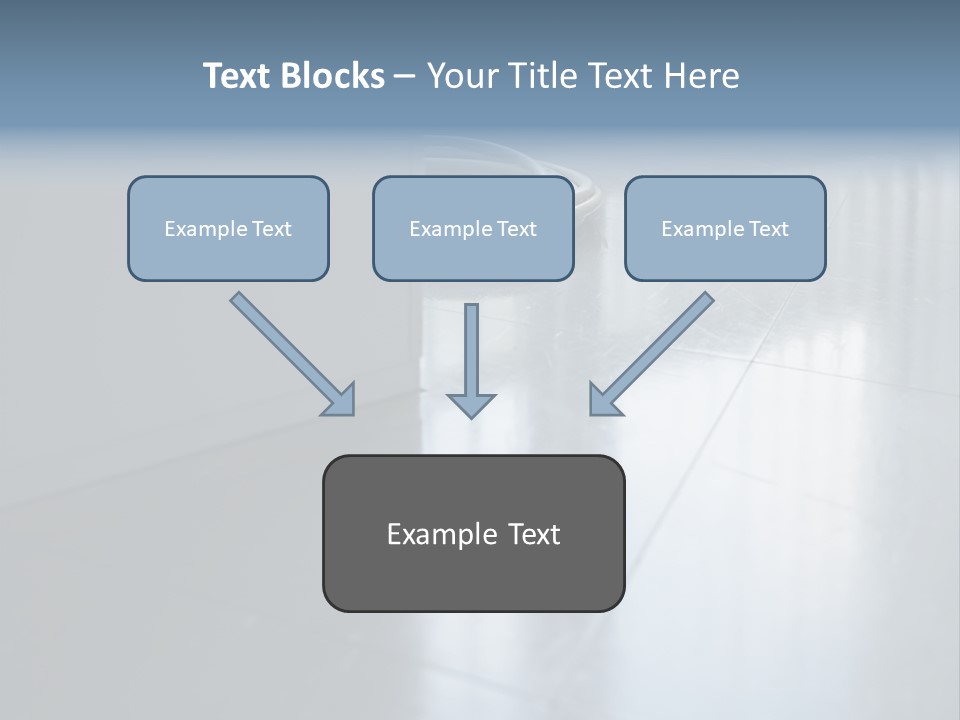 Text Blocks – Your Title Text Here

Example Text

Example Text

Example Text

Example Text